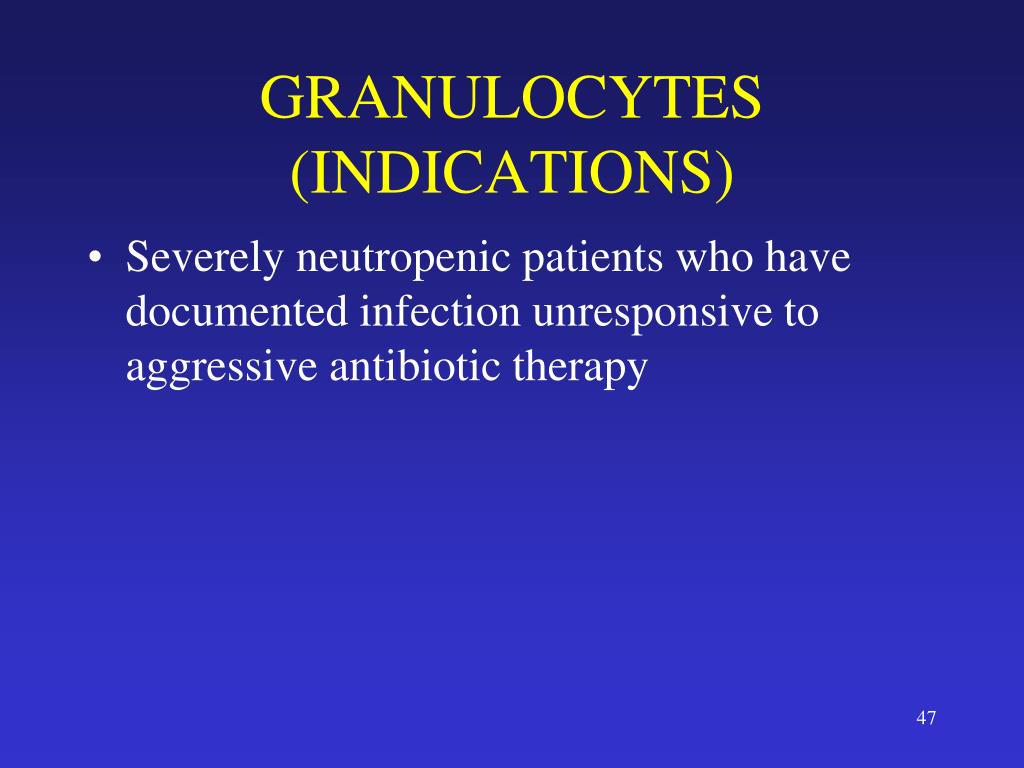 GRANULOCYTES (INDICATIONS)

• Severely neutropenic patients who have documented infection unresponsive to aggressive antibiotic therapy

47